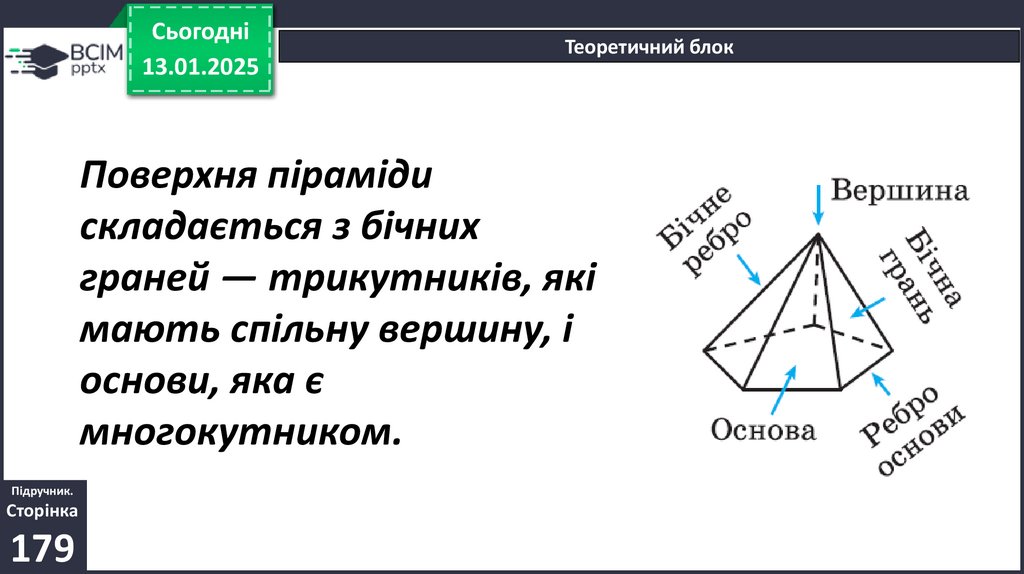 ВСІМ pptx

Сьогодні
13.01.2025

Теоретичний блок

Поверхня піраміди складається з бічних граней — трикутників, які мають спільну вершину, і основи, яка є многокутником.

Вершина
Бічне ребро
Бічна грань
Основа
Ребро основи

Підручник.
Сторінка
179